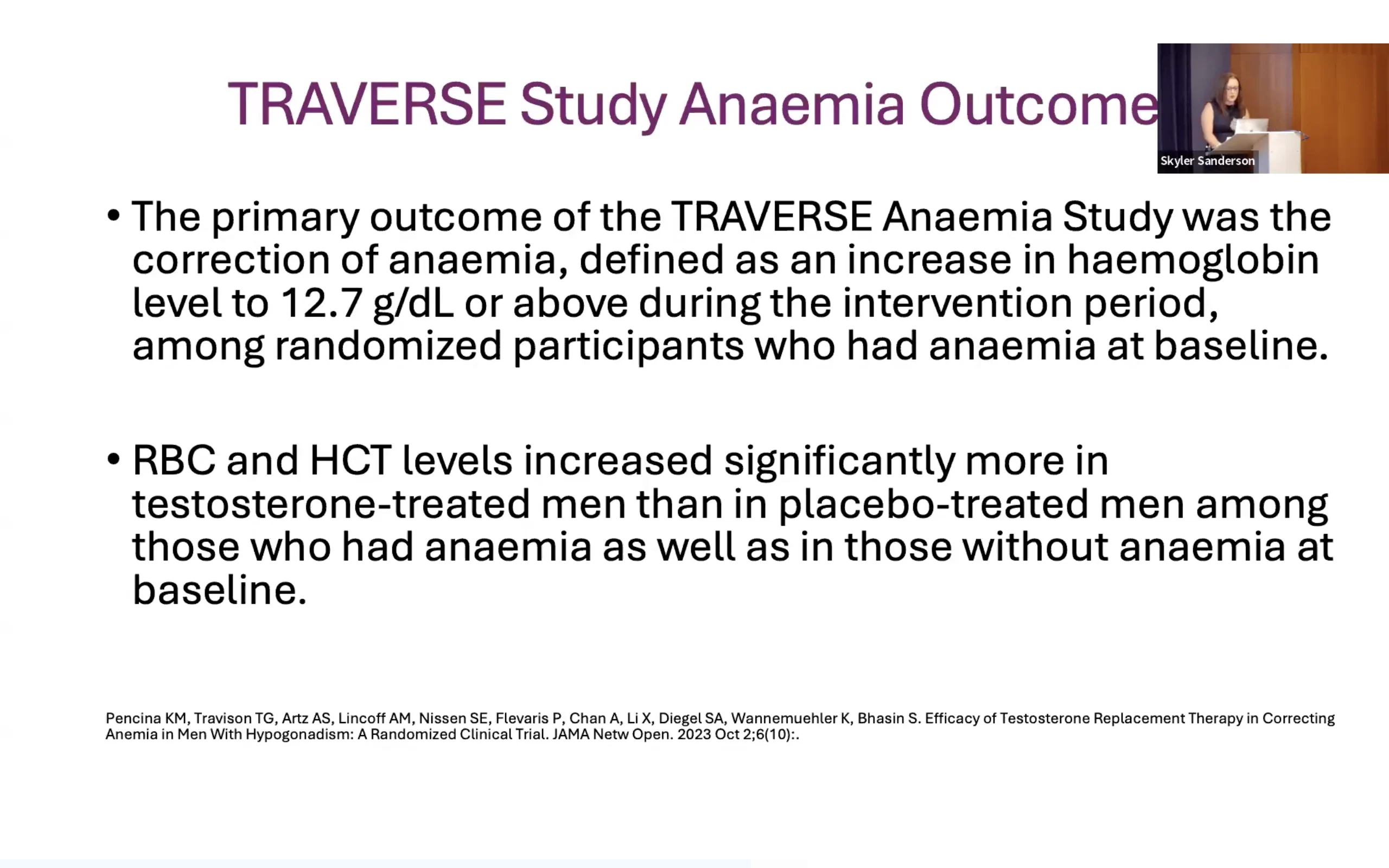 TRAVERSE Study Anaemia Outcome

Skyler Sanderson

• The primary outcome of the TRAVERSE Anaemia Study was the correction of anaemia, defined as an increase in haemoglobin level to 12.7 g/dL or above during the intervention period, among randomized participants who had anaemia at baseline.

• RBC and HCT levels increased significantly more in testosterone-treated men than in placebo-treated men among those who had anaemia as well as in those without anaemia at baseline.

Pencina KM, Travison TG, Artz AS, Lincoff AM, Nissen SE, Flevaris P, Chan A, Li X, Diegel SA, Wannemuehler K, Bhasin S. Efficacy of Testosterone Replacement Therapy in Correcting Anemia in Men With Hypogonadism: A Randomized Clinical Trial. JAMA Netw Open. 2023 Oct 2;6(10):.